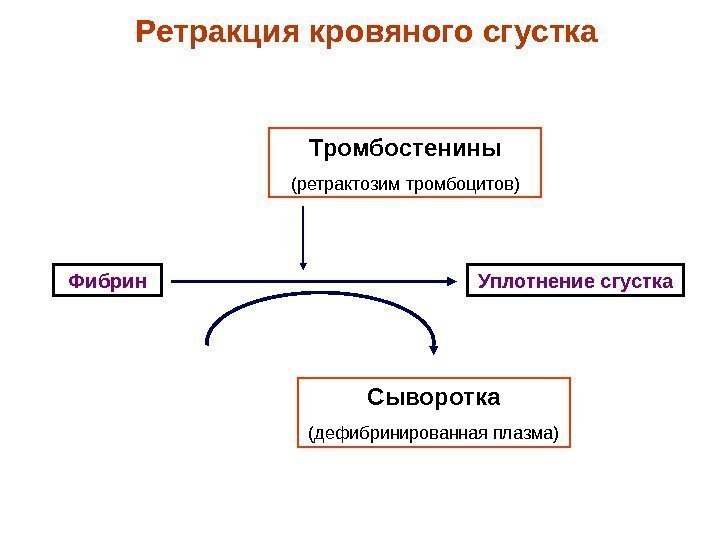 Ретракция кровяного сгустка

Тромбостенины

(ретрактозим тромбоцитов)

Фибрин

Уплотнение сгустка

Сыворотка

(дефибринированная плазма)